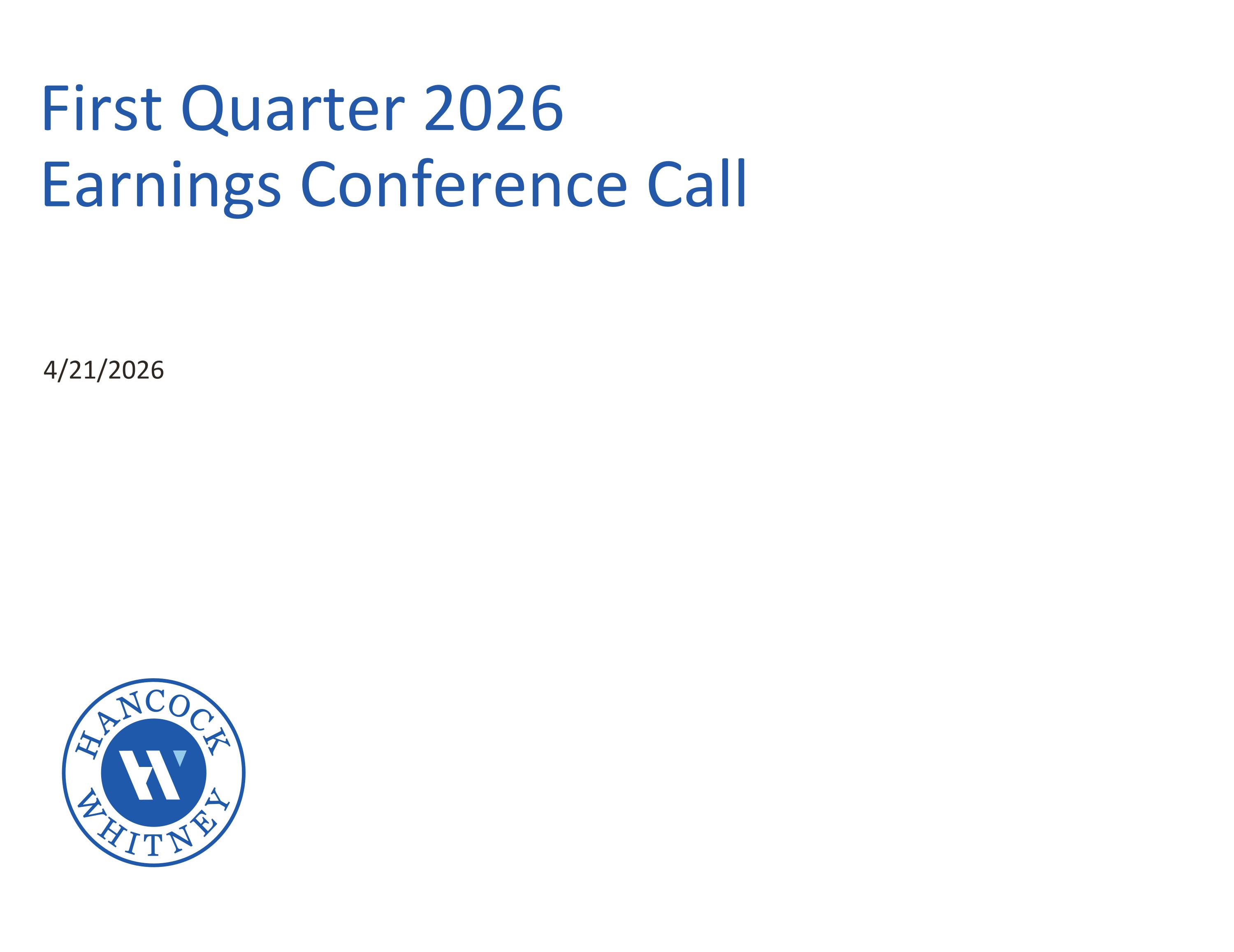 First Quarter 2026
Earnings Conference Call

4/21/2026

HANCOCK
WHITNEY